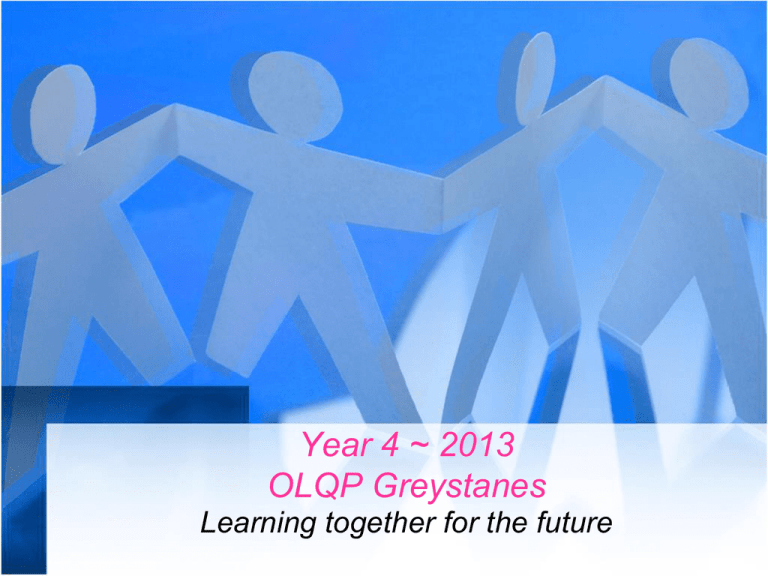 Year 4 ~ 2013
OLQP Greystanes
Learning together for the future